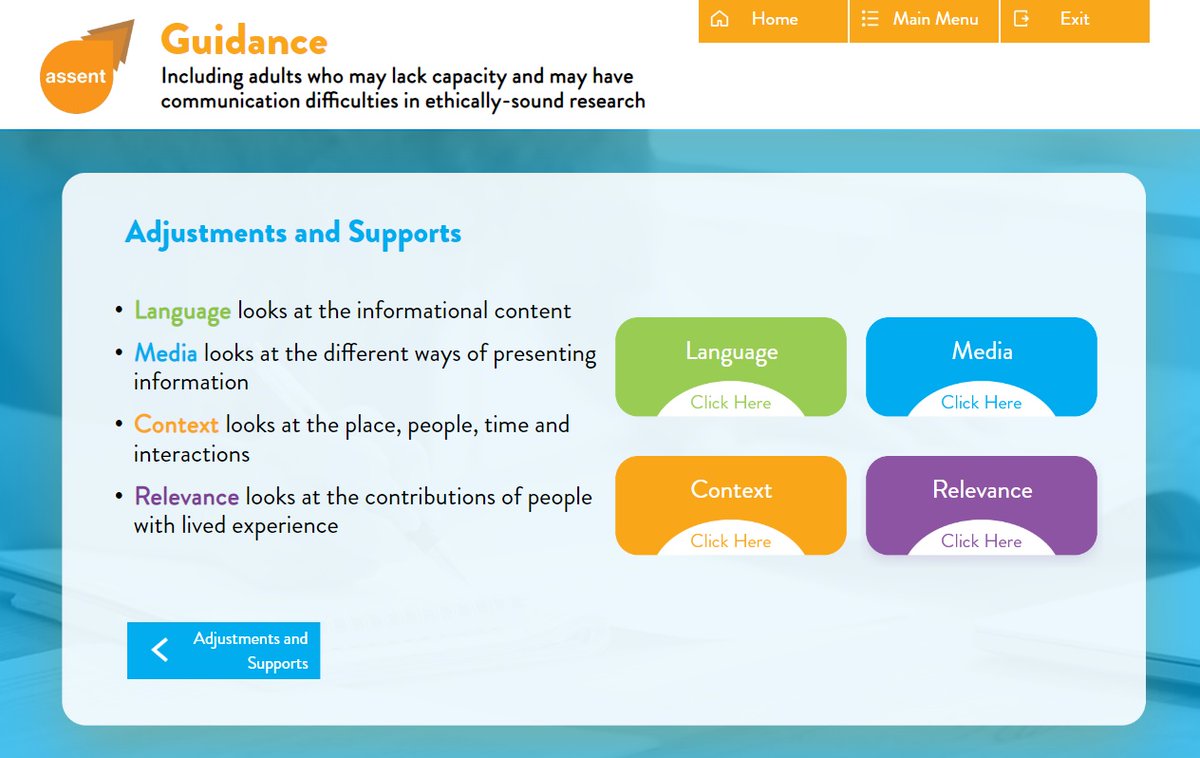 assent

Guidance

Including adults who may lack capacity and may have communication difficulties in ethically-sound research

Home
Main Menu
Exit

Adjustments and Supports

• Language looks at the informational content
• Media looks at the different ways of presenting information
• Context looks at the place, people, time and interactions
• Relevance looks at the contributions of people with lived experience

Language
Click Here

Media
Click Here

Context
Click Here

Relevance
Click Here

Adjustments and Supports